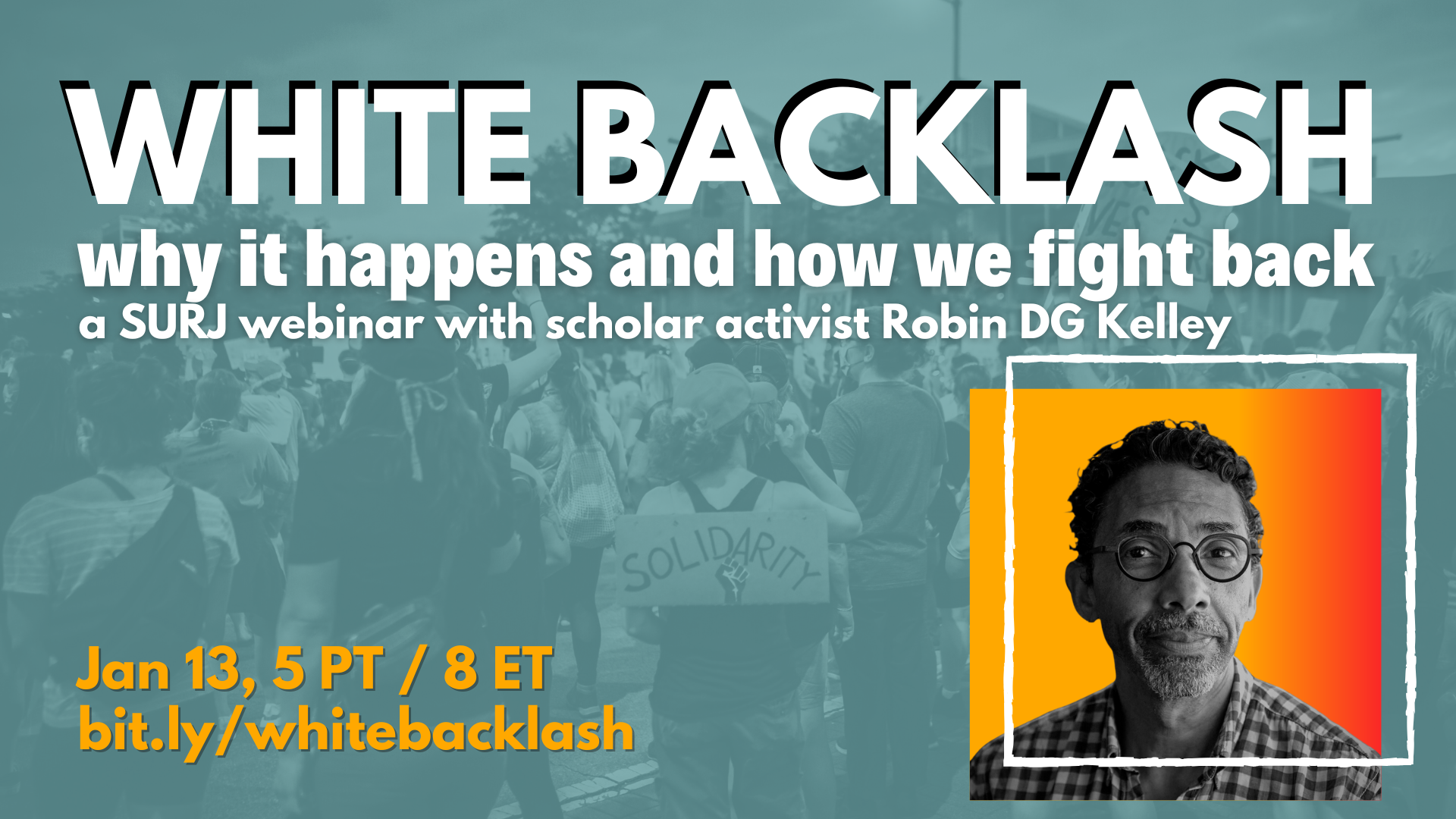 WHITE BACKLASH
why it happens and how we fight back
a SURJ webinar with scholar activist Robin DG Kelley

SOLIDARITY

Jan 13, 5 PT / 8 ET
bit.ly/whitebacklash